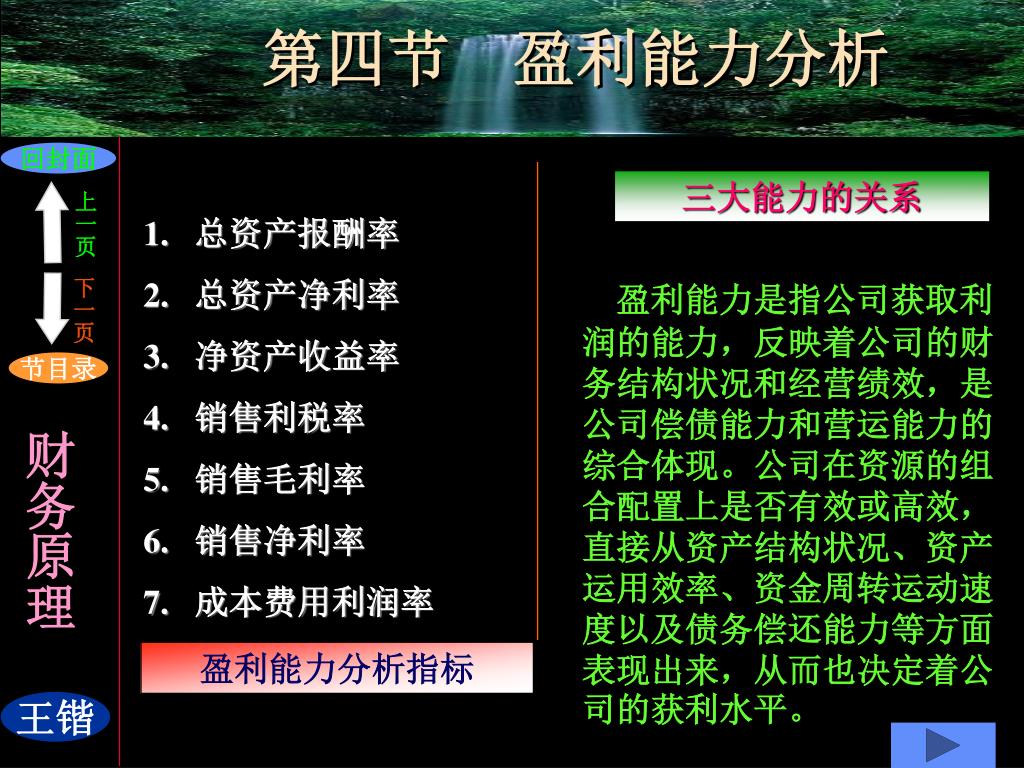 第四节　盈利能力分析

回封面

上一页

下一页

节目录

财务原理

王锴

1. 总资产报酬率
2. 总资产净利率
3. 净资产收益率
4. 销售利税率
5. 销售毛利率
6. 销售净利率
7. 成本费用利润率

盈利能力分析指标

三大能力的关系

盈利能力是指公司获取利润的能力，反映着公司的财务结构状况和经营绩效，是公司偿债能力和营运能力的综合体现。公司在资源的组合配置上是否有效或高效，直接从资产结构状况、资产运用效率、资金周转运动速度以及债务偿还能力等方面表现出来，从而也决定着公司的获利水平。